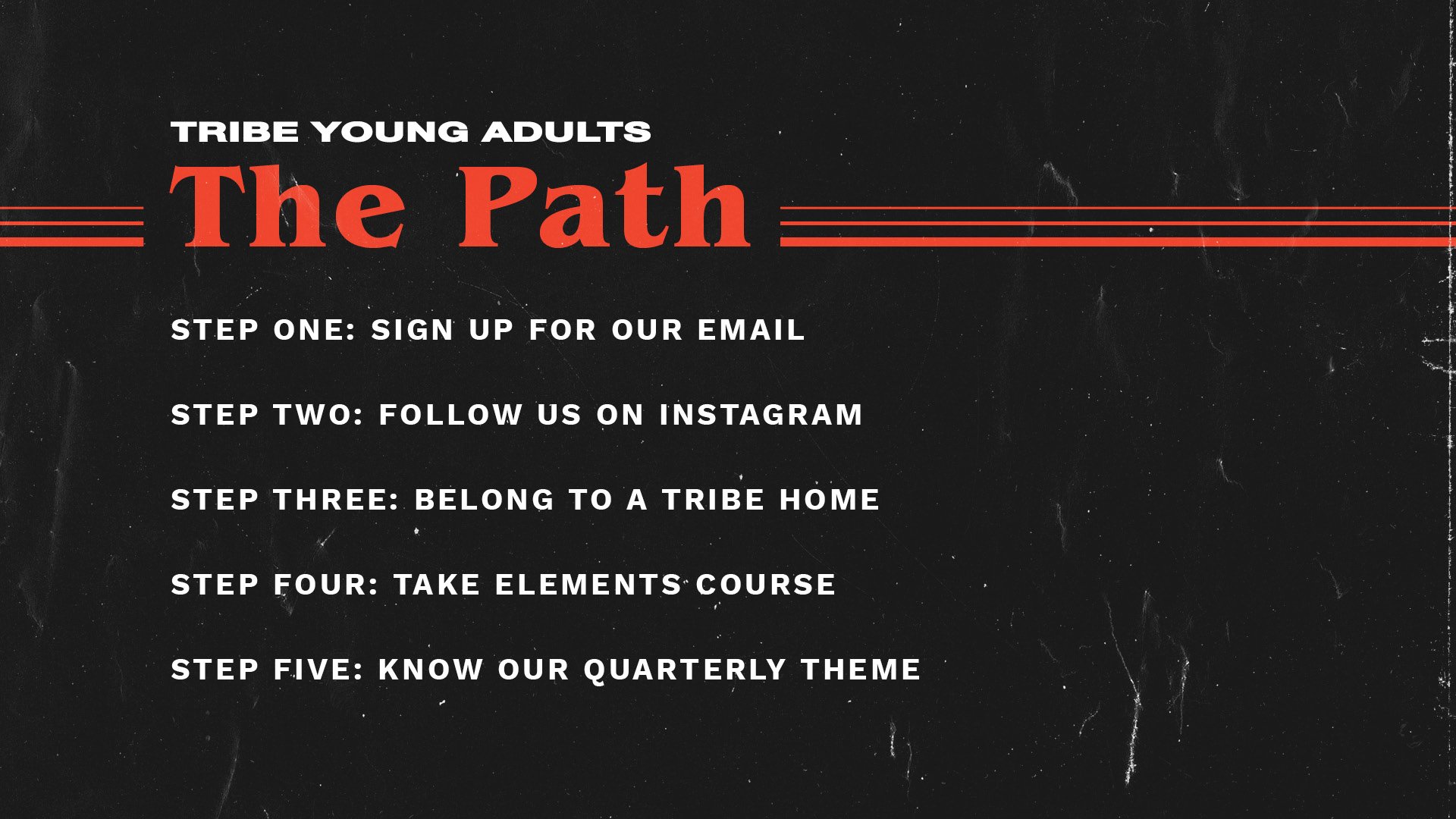 TRIBE YOUNG ADULTS

The Path

STEP ONE: SIGN UP FOR OUR EMAIL

STEP TWO: FOLLOW US ON INSTAGRAM

STEP THREE: BELONG TO A TRIBE HOME

STEP FOUR: TAKE ELEMENTS COURSE

STEP FIVE: KNOW OUR QUARTERLY THEME